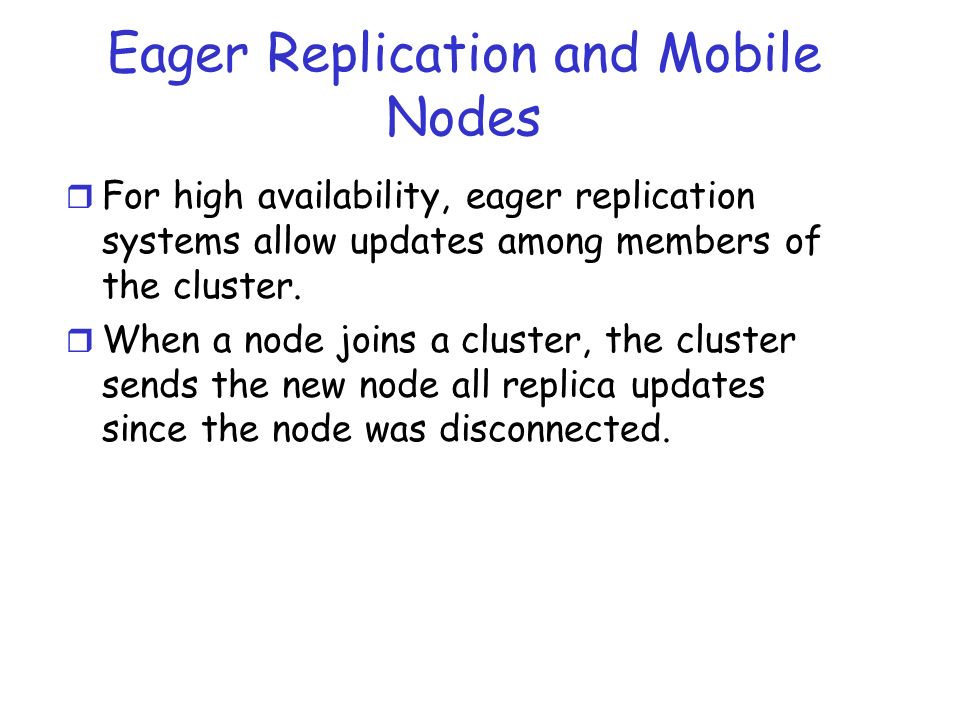 Eager Replication and Mobile Nodes

❒ For high availability, eager replication systems allow updates among members of the cluster.

❒ When a node joins a cluster, the cluster sends the new node all replica updates since the node was disconnected.